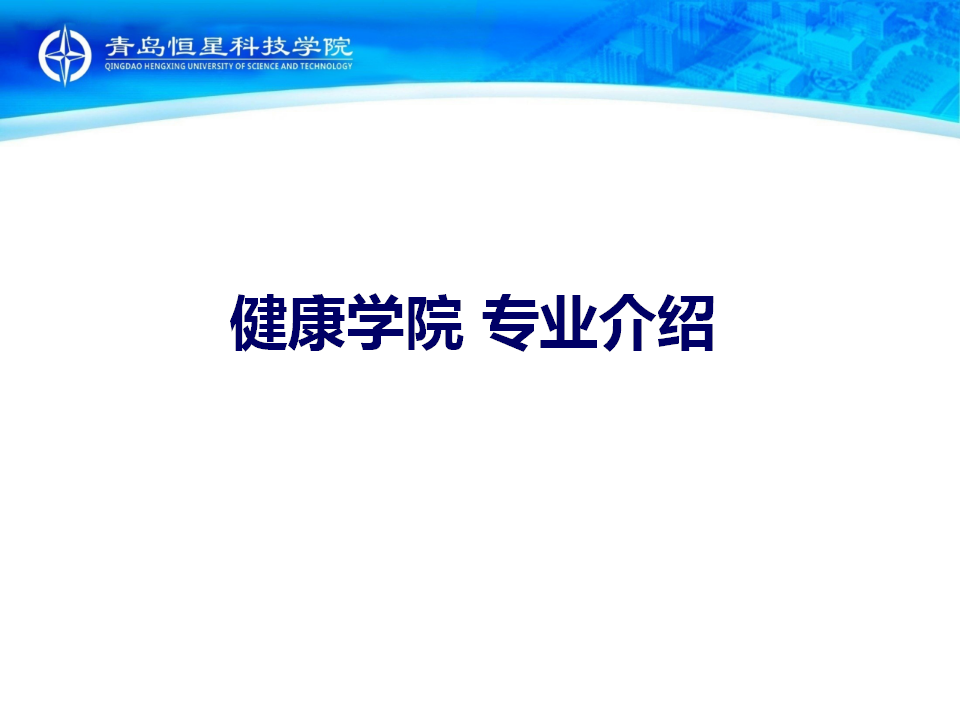 青岛恒星科技学院
QINGDAO HENGXING UNIVERSITY OF SCIENCE AND TECHNOLOGY

健康学院 专业介绍